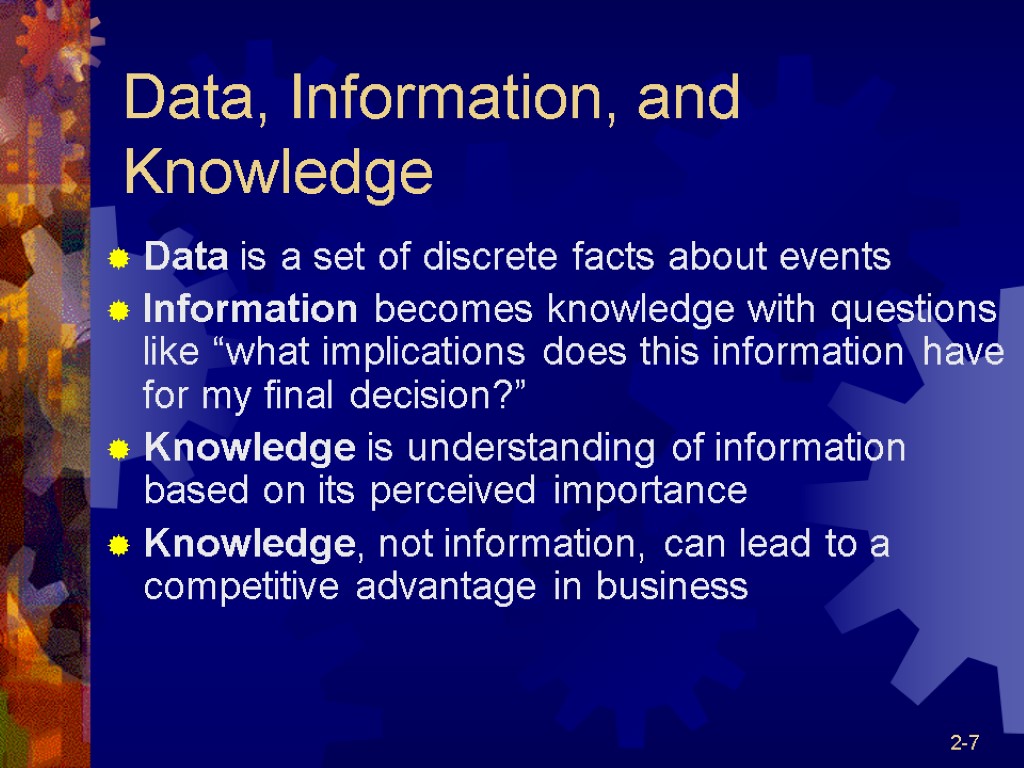 Data, Information, and Knowledge

Data is a set of discrete facts about events

Information becomes knowledge with questions like “what implications does this information have for my final decision?”

Knowledge is understanding of information based on its perceived importance

Knowledge, not information, can lead to a competitive advantage in business

2-7